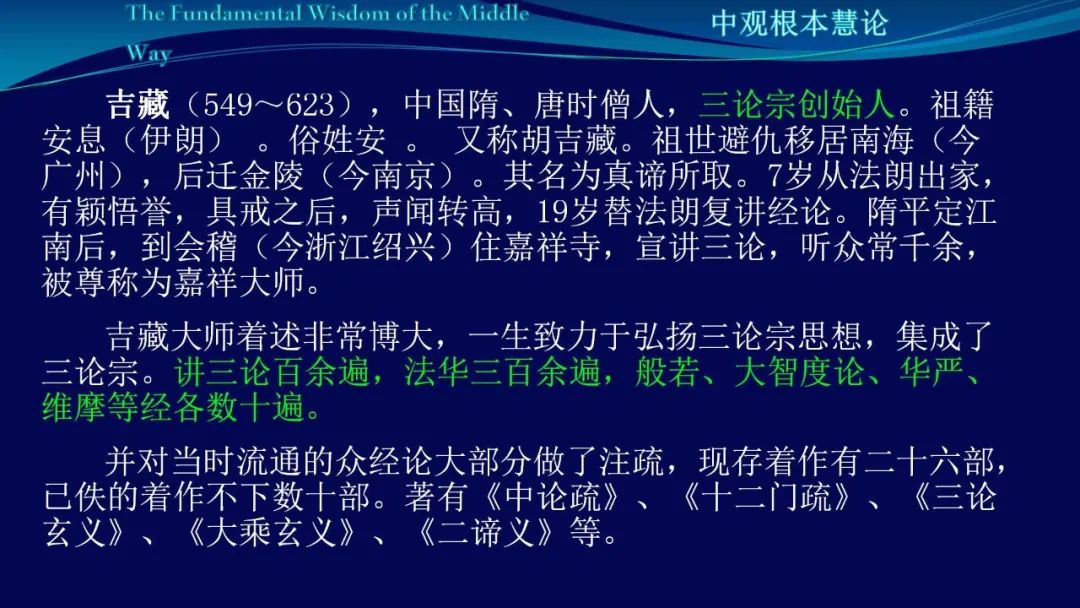 The Fundamental Wisdom of the Middle Way

中观根本慧论

吉藏（549～623），中国隋、唐时僧人，三论宗创始人。祖籍安息（伊朗）。俗姓安。又称胡吉藏。祖世避仇移居南海（今广州），后迁金陵（今南京）。其名为真谛所取。7岁从法朗出家，有颖悟誉，具戒之后，声闻转高，19岁替法朗复讲经论。隋平定江南后，到会稽（今浙江绍兴）住嘉祥寺，宣讲三论，听众常千余，被尊称为嘉祥大师。

吉藏大师着述非常博大，一生致力于弘扬三论宗思想，集成了三论宗。讲三论百余遍，法华三百余遍，般若、大智度论、华严、维摩等经各数十遍。

并对当时流通的众经论大部分做了注疏，现存着作有二十六部，已佚的着作不下数十部。著有《中论疏》、《十二门疏》、《三论玄义》、《大乘玄义》、《二谛义》等。